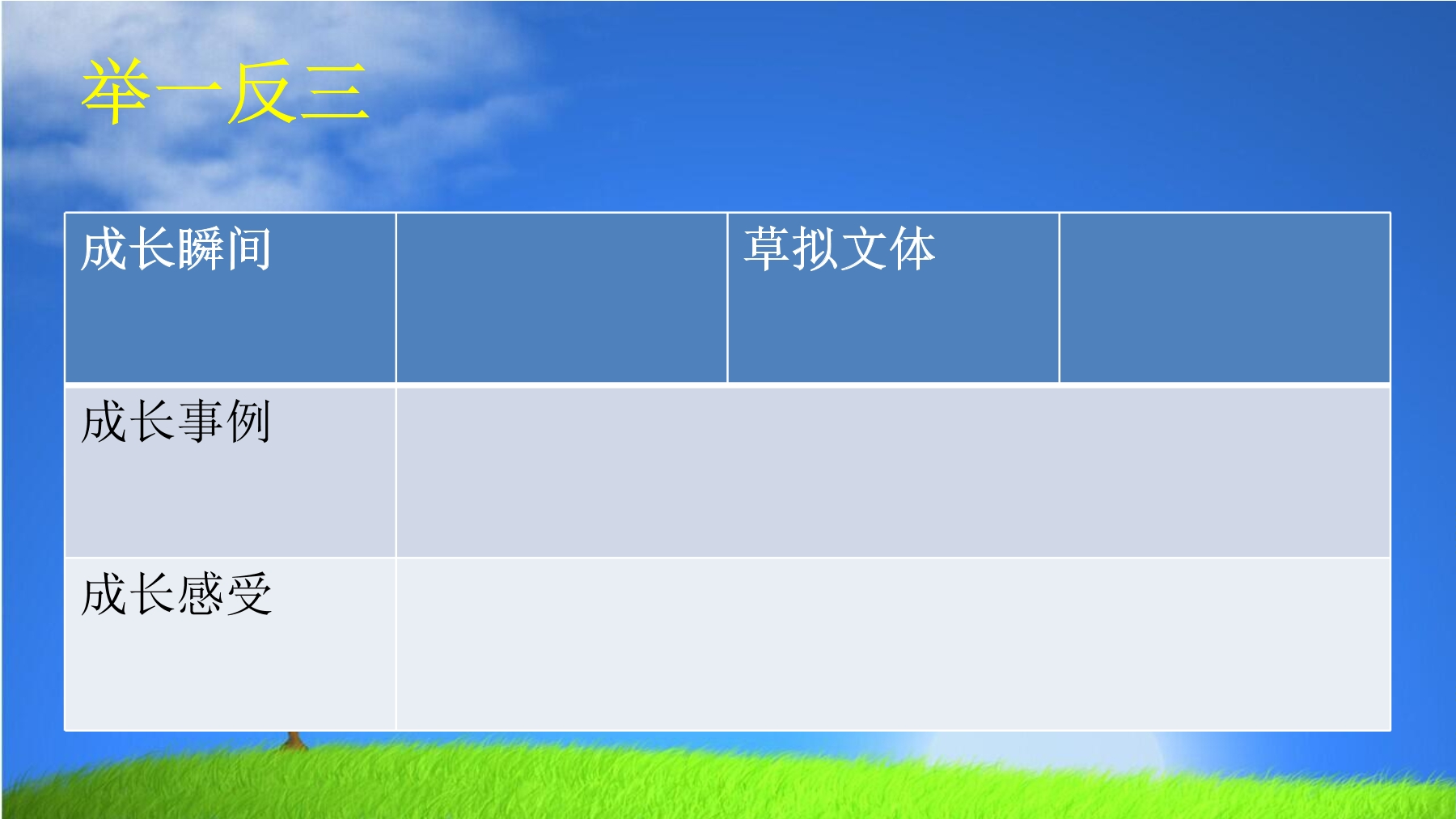 举一反三

| 成长瞬间 | | 草拟文体 | |
|---|---|---|---|
| 成长事例 | | | |
| 成长感受 | | | |